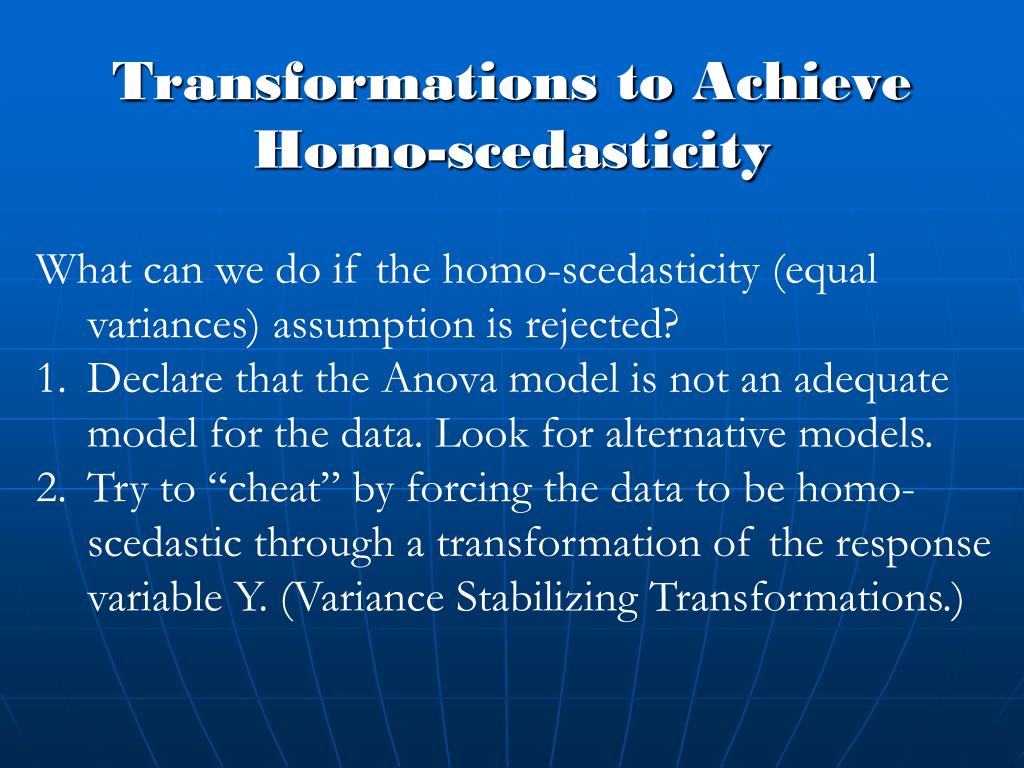 Transformations to Achieve Homo-scedasticity

What can we do if the homo-scedasticity (equal variances) assumption is rejected?
1. Declare that the Anova model is not an adequate model for the data. Look for alternative models.
2. Try to “cheat” by forcing the data to be homo-scedastic through a transformation of the response variable Y. (Variance Stabilizing Transformations.)